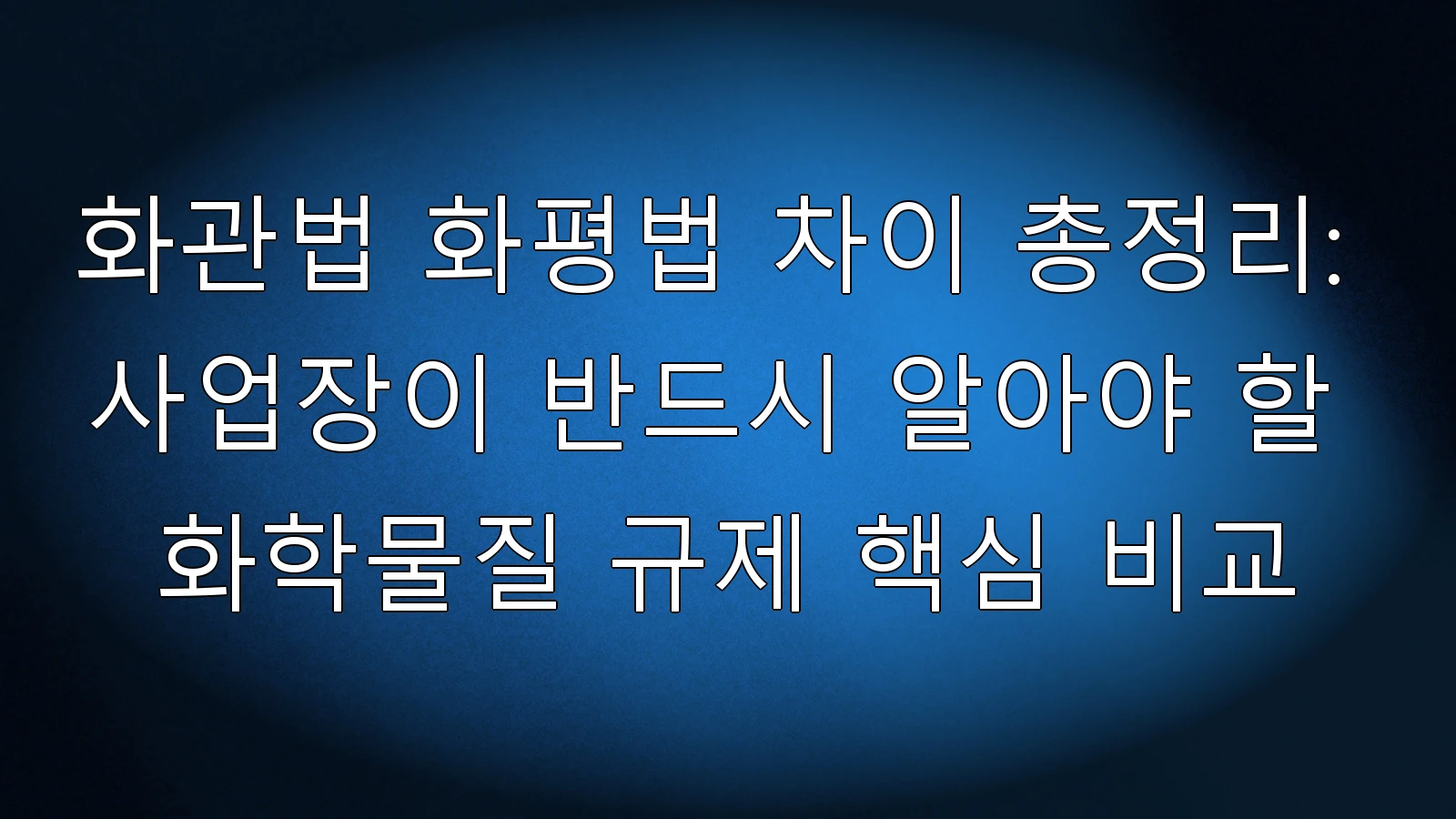 화관법 화평법 차이 총정리: 사업장이 반드시 알아야 할 화학물질 규제 핵심 비교